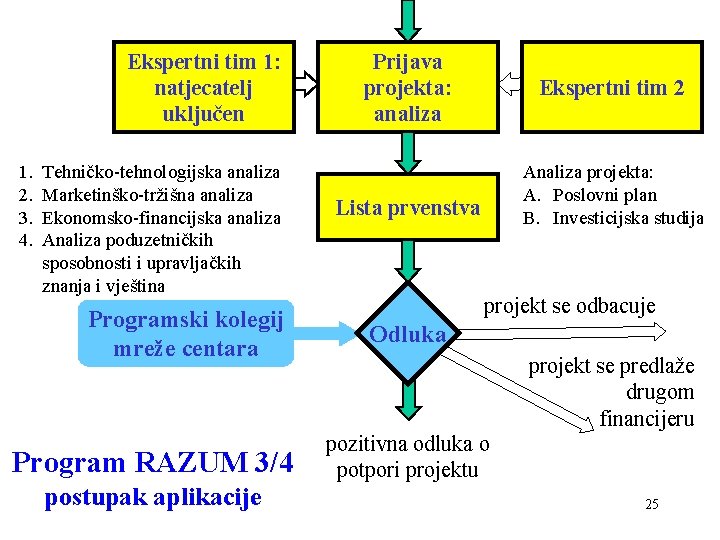 Ekspertni tim 1: natjecatelj uključen

Prijava projekta: analiza

Ekspertni tim 2

1. Tehničko-tehnologijska analiza
2. Marketinško-tržišna analiza
3. Ekonomsko-financijska analiza
4. Analiza poduzetničkih sposobnosti i upravljačkih znanja i vještina

Lista prvenstva

Analiza projekta:
A. Poslovni plan
B. Investicijska studija

Programski kolegij mreže centara

Odluka

projekt se odbacuje

projekt se predlaže drugom financijeru

pozitivna odluka o potpori projektu

Program RAZUM 3/4
postupak aplikacije

25